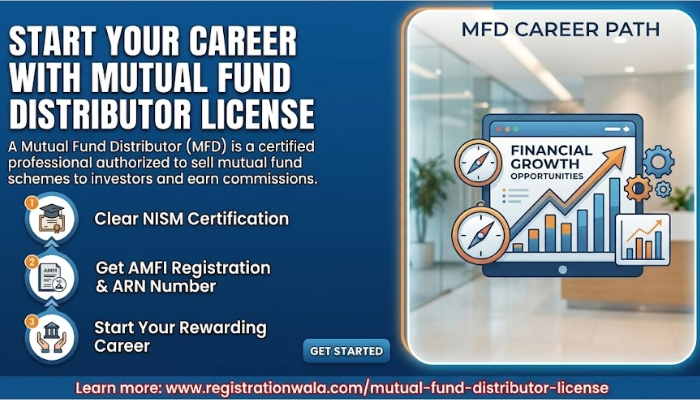 START YOUR CAREER WITH MUTUAL FUND DISTRIBUTOR LICENSE

A Mutual Fund Distributor (MFD) is a certified professional authorized to sell mutual fund schemes to investors and earn commissions.

1 Clear NISM Certification

2 AMFI Get AMFI Registration & ARN Number

3 Start Your Rewarding Career

GET STARTED

MFD CAREER PATH

FINANCIAL GROWTH OPPORTUNITIES

Learn more: www.registrationwala.com/mutual-fund-distributor-license